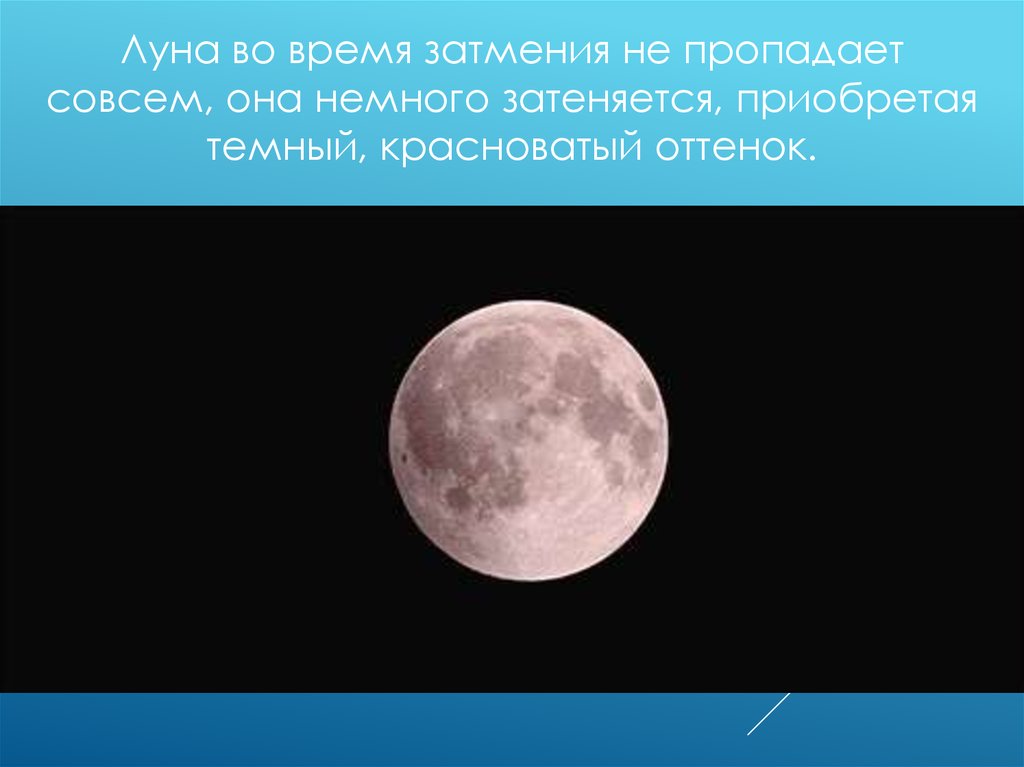 Луна во время затмения не пропадает совсем, она немного затеняется, приобретая темный, красноватый оттенок.